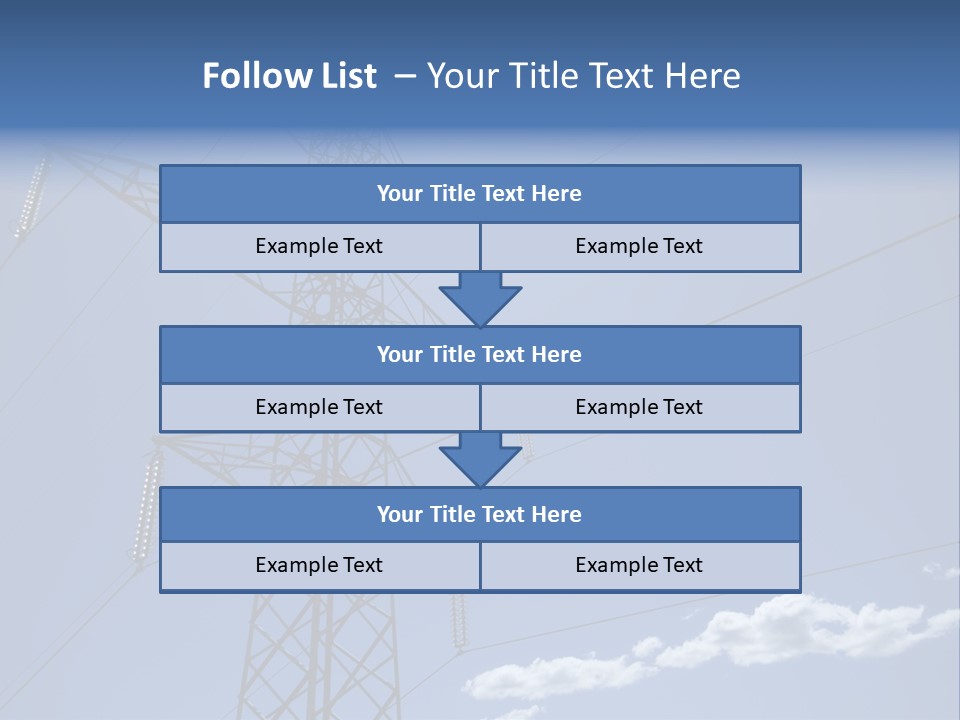 Follow List – Your Title Text Here

Your Title Text Here

Example Text

Example Text

Your Title Text Here

Example Text

Example Text

Your Title Text Here

Example Text

Example Text